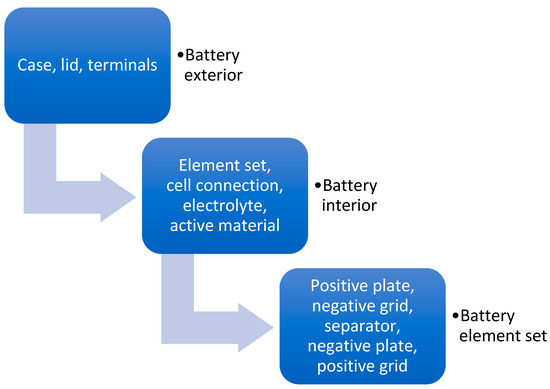 Case, lid, terminals

•Battery exterior

Element set, cell connection, electrolyte, active material

•Battery interior

Positive plate, negative grid, separator, negative plate, positive grid

•Battery element set